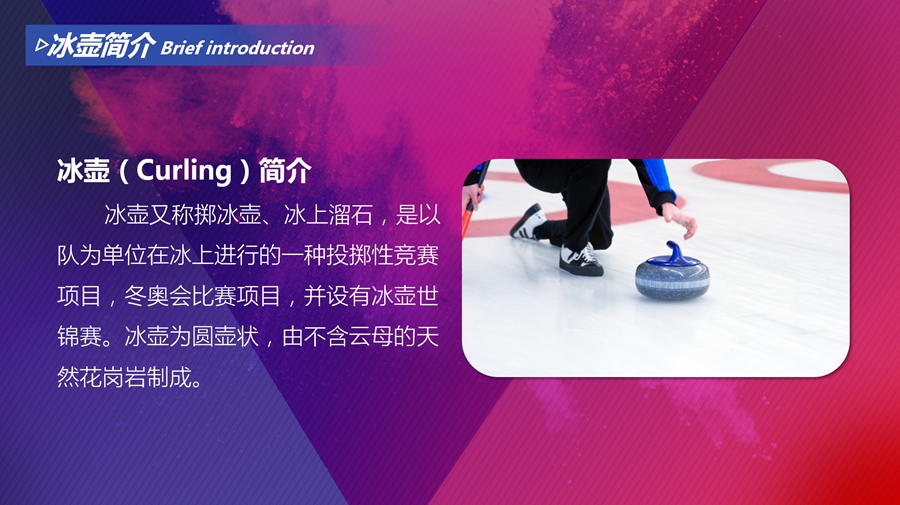 ▷冰壶简介 Brief introduction

冰壶（Curling）简介

冰壶又称掷冰壶、冰上溜石，是以队为单位在冰上进行的一种投掷性竞赛项目，冬奥会比赛项目，并设有冰壶世锦赛。冰壶为圆壶状，由不含云母的天然花岗岩制成。